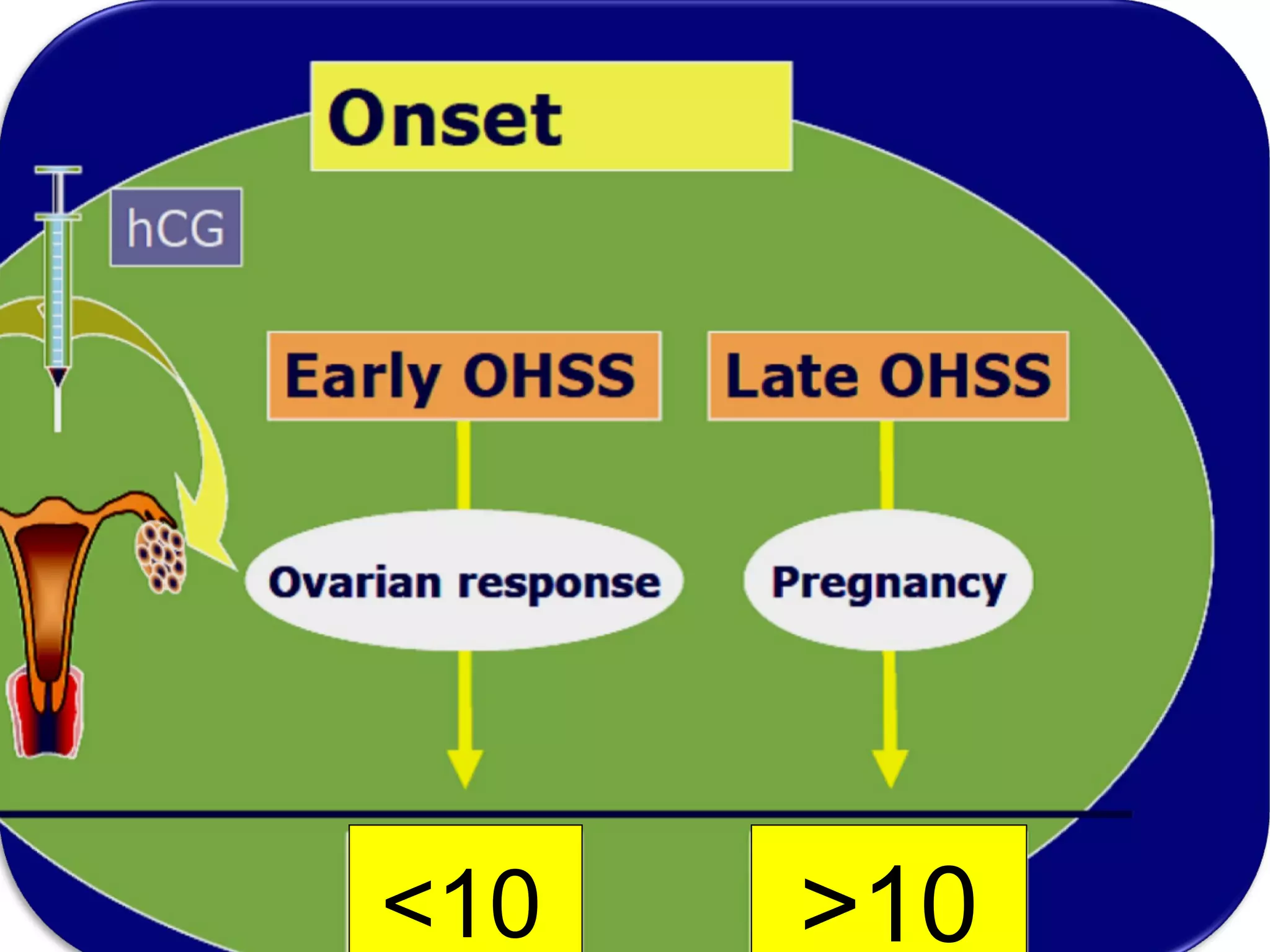 Onset

hCG

Early OHSS

Late OHSS

Ovarian response

Pregnancy

<10

>10